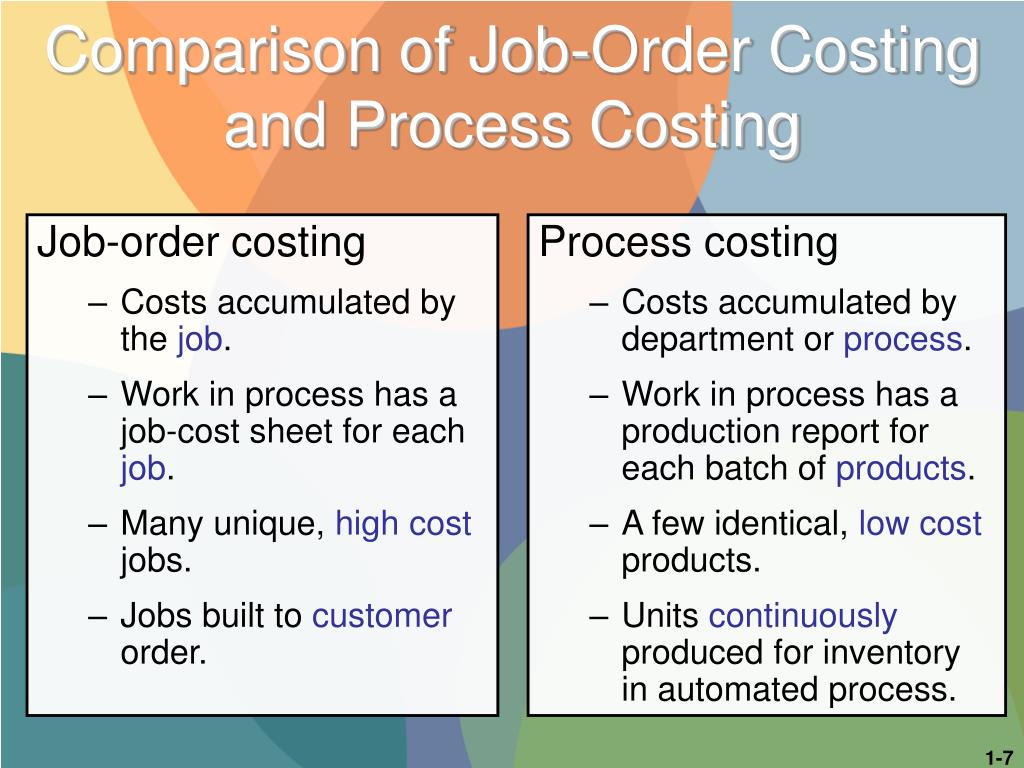 Comparison of Job-Order Costing and Process Costing

Job-order costing

– Costs accumulated by the job.

– Work in process has a job-cost sheet for each job.

– Many unique, high cost jobs.

– Jobs built to customer order.

Process costing

– Costs accumulated by department or process.

– Work in process has a production report for each batch of products.

– A few identical, low cost products.

– Units continuously produced for inventory in automated process.

1-7